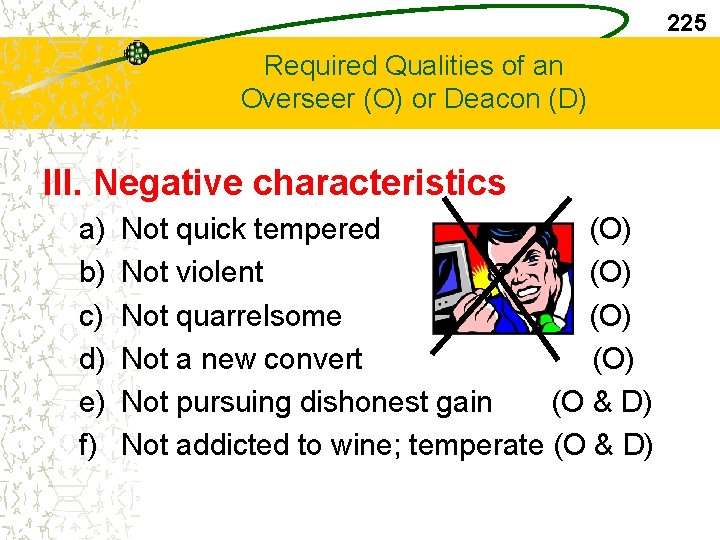 225

Required Qualities of an Overseer (O) or Deacon (D)

III. Negative characteristics

a) Not quick tempered (O)
b) Not violent (O)
c) Not quarrelsome (O)
d) Not a new convert (O)
e) Not pursuing dishonest gain (O & D)
f) Not addicted to wine; temperate (O & D)